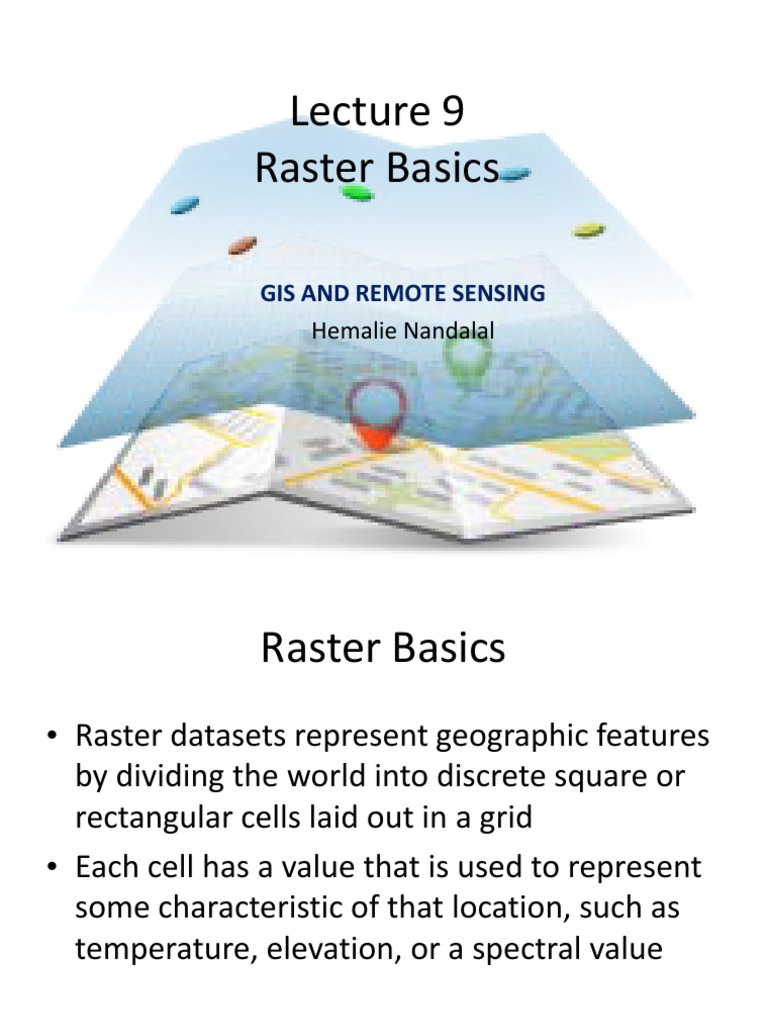 Lecture 9
Raster Basics

GIS AND REMOTE SENSING
Hemalie Nandalal

Raster Basics

• Raster datasets represent geographic features by dividing the world into discrete square or rectangular cells laid out in a grid
• Each cell has a value that is used to represent some characteristic of that location, such as temperature, elevation, or a spectral value